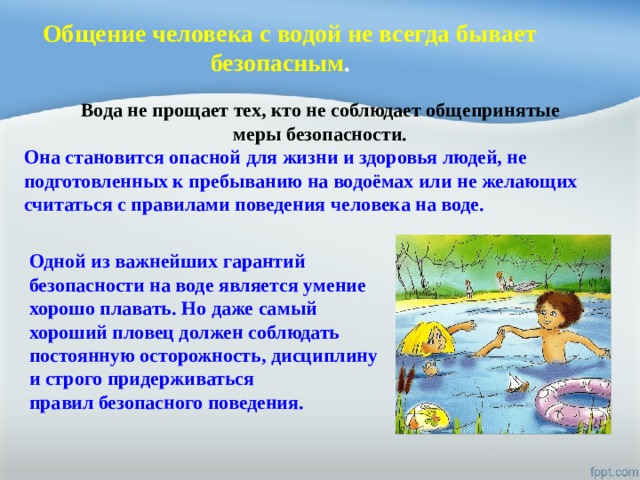 Общение человека с водой не всегда бывает безопасным.

Вода не прощает тех, кто не соблюдает общепринятые меры безопасности.

Она становится опасной для жизни и здоровья людей, не подготовленных к пребыванию на водоёмах или не желающих считаться с правилами поведения человека на воде.

Одной из важнейших гарантий безопасности на воде является умение хорошо плавать. Но даже самый хороший пловец должен соблюдать постоянную осторожность, дисциплину и строго придерживаться правил безопасного поведения.

fppt.com